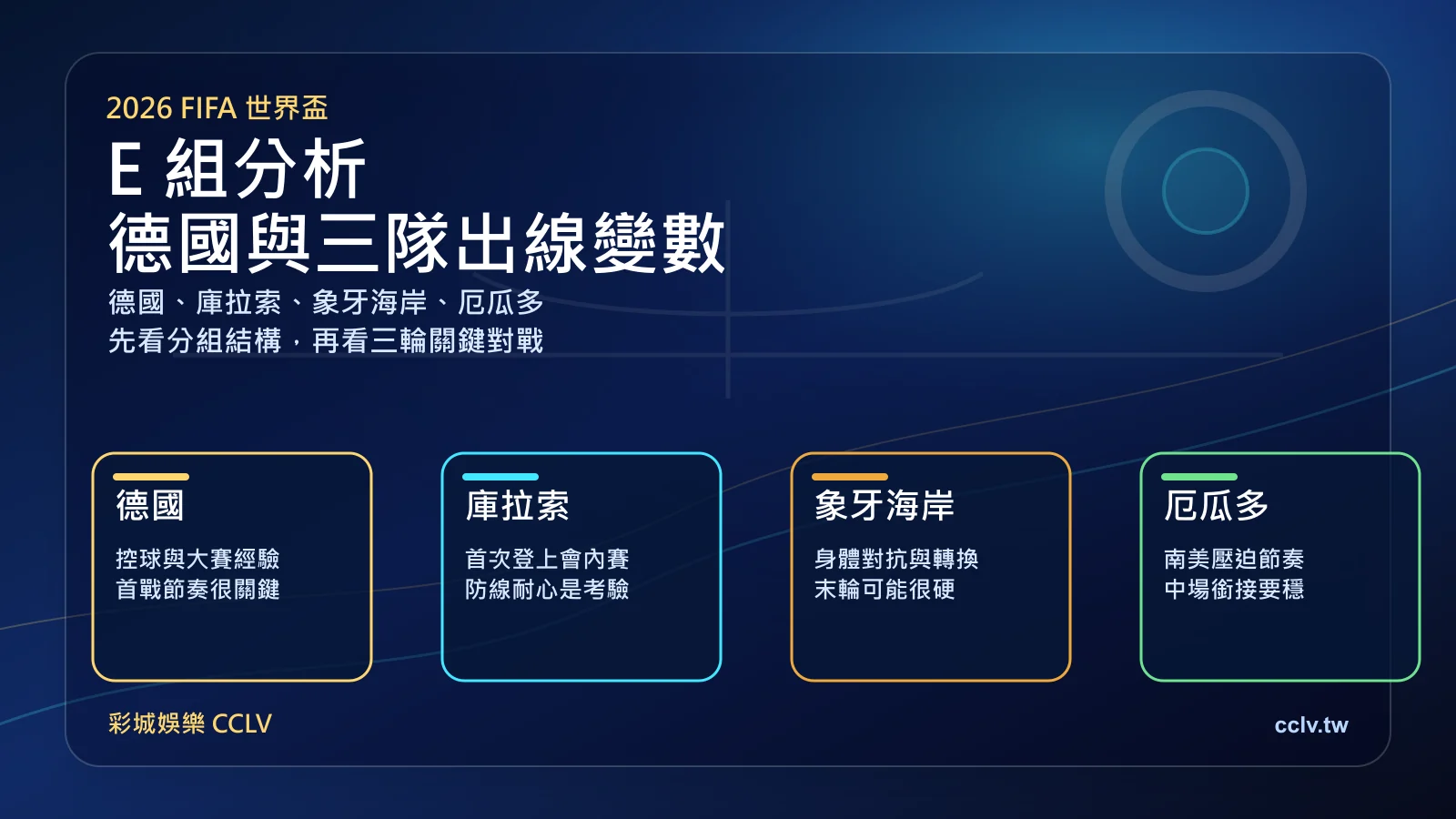 2026 FIFA 世界盃

E 組分析
德國與三隊出線變數

德國、庫拉索、象牙海岸、厄瓜多
先看分組結構，再看三輪關鍵對戰

德國
控球與大賽經驗
首戰節奏很關鍵

庫拉索
首次登上會內賽
防線耐心是考驗

象牙海岸
身體對抗與轉換
末輪可能很硬

厄瓜多
南美壓迫節奏
中場銜接要穩

彩城娛樂 CCLV

cclv.tw